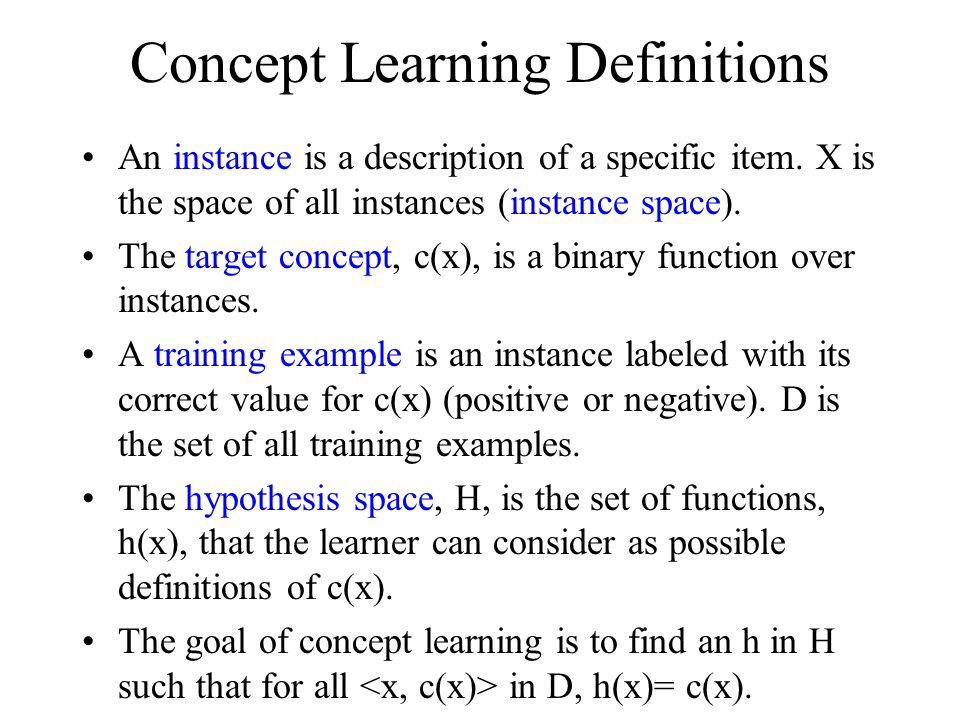 Concept Learning Definitions

• An instance is a description of a specific item. X is the space of all instances (instance space).

• The target concept, c(x), is a binary function over instances.

• A training example is an instance labeled with its correct value for c(x) (positive or negative). D is the set of all training examples.

• The hypothesis space, H, is the set of functions, h(x), that the learner can consider as possible definitions of c(x).

• The goal of concept learning is to find an h in H such that for all <x, c(x)> in D, h(x)= c(x).